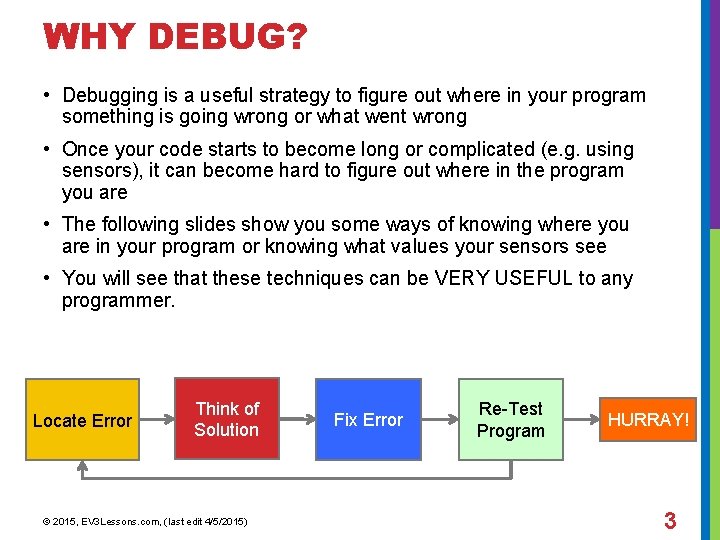 WHY DEBUG?

• Debugging is a useful strategy to figure out where in your program something is going wrong or what went wrong

• Once your code starts to become long or complicated (e.g. using sensors), it can become hard to figure out where in the program you are

• The following slides show you some ways of knowing where you are in your program or knowing what values your sensors see

• You will see that these techniques can be VERY USEFUL to any programmer.

Locate Error

Think of Solution

Fix Error

Re-Test Program

HURRAY!

© 2015, EV3Lessons.com, (last edit 4/5/2015)

3